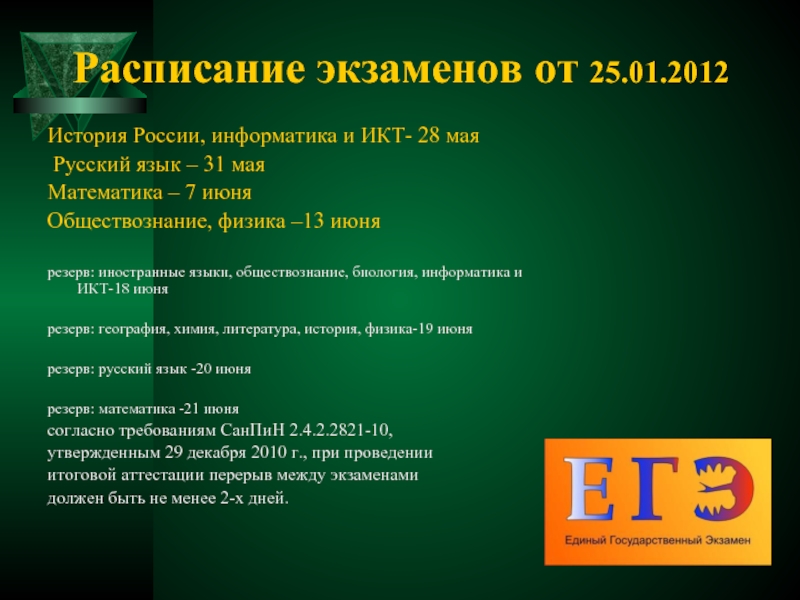 Расписание экзаменов от 25.01.2012

История России, информатика и ИКТ- 28 мая
Русский язык – 31 мая
Математика – 7 июня
Обществознание, физика –13 июня

резерв: иностранные языки, обществознание, биология, информатика и ИКТ-18 июня

резерв: география, химия, литература, история, физика-19 июня

резерв: русский язык -20 июня

резерв: математика -21 июня
согласно требованиям СанПиН 2.4.2.2821-10, утвержденным 29 декабря 2010 г., при проведении итоговой аттестации перерыв между экзаменами должен быть не менее 2-х дней.

ЕГЭ
Единый Государственный Экзамен